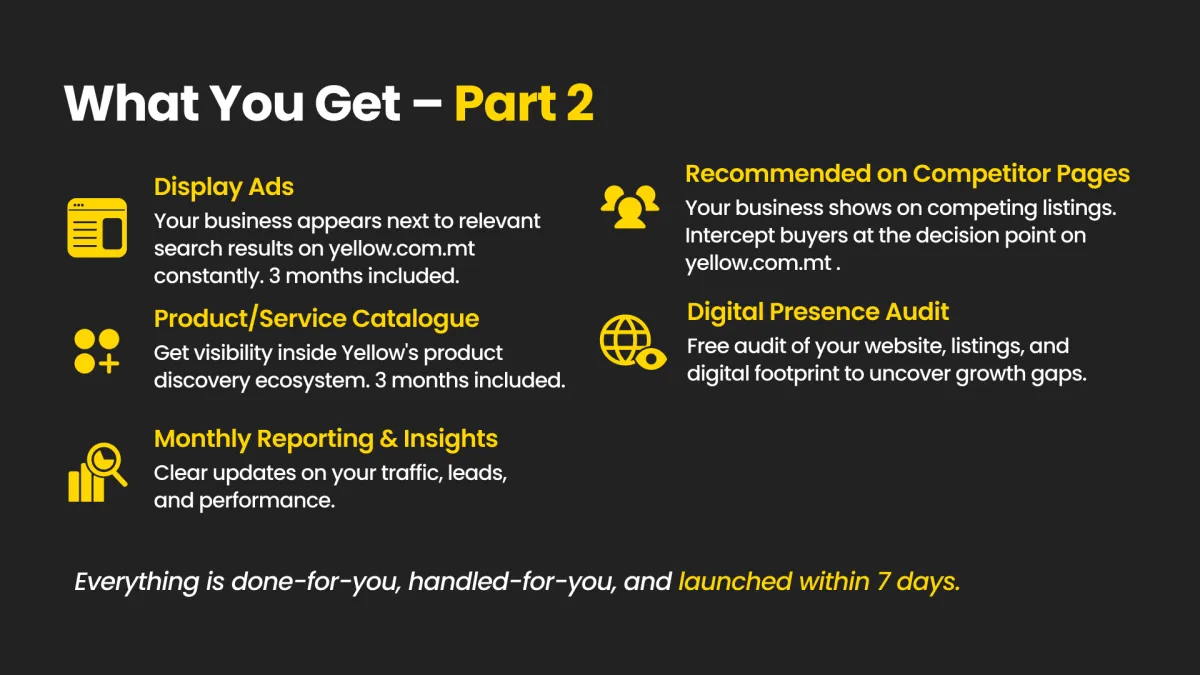 What You Get – Part 2

Display Ads
Your business appears next to relevant search results on yellow.com.mt constantly. 3 months included.

Product/Service Catalogue
Get visibility inside Yellow's product discovery ecosystem. 3 months included.

Monthly Reporting & Insights
Clear updates on your traffic, leads, and performance.

Recommended on Competitor Pages
Your business shows on competing listings. Intercept buyers at the decision point on yellow.com.mt .

Digital Presence Audit
Free audit of your website, listings, and digital footprint to uncover growth gaps.

Everything is done-for-you, handled-for-you, and launched within 7 days.